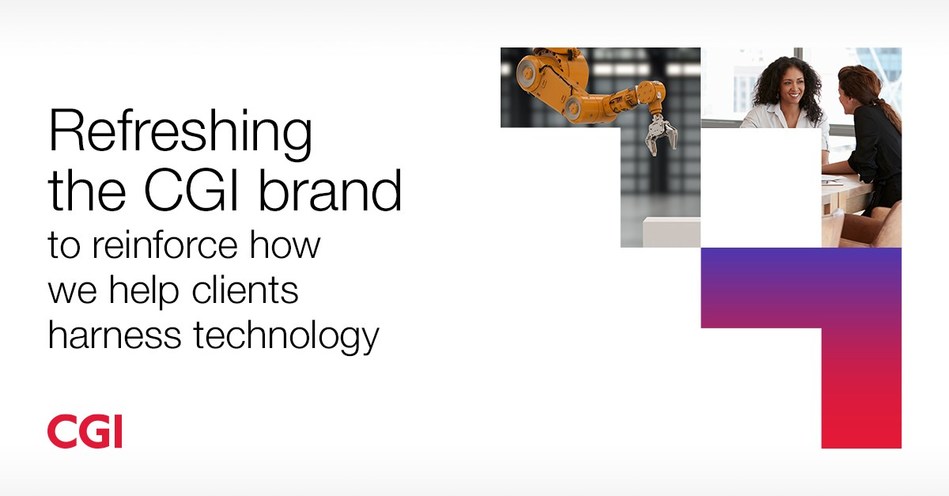 Refreshing the CGI brand
to reinforce how we help clients harness technology

CGI